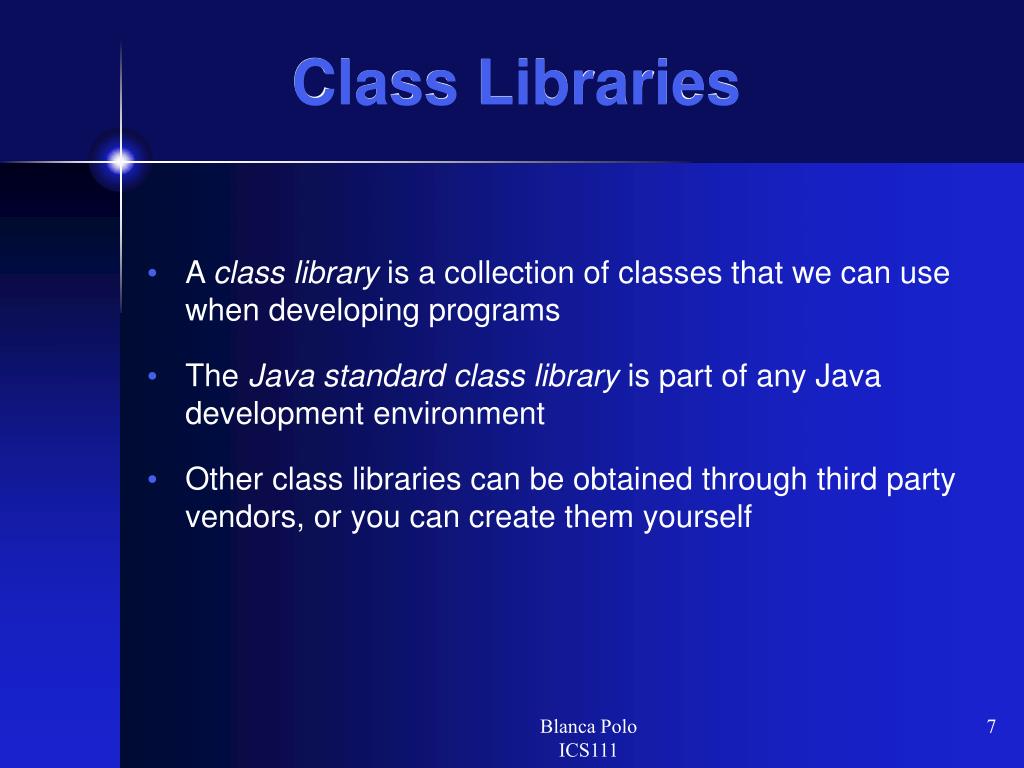 Class Libraries

• A class library is a collection of classes that we can use when developing programs

• The Java standard class library is part of any Java development environment

• Other class libraries can be obtained through third party vendors, or you can create them yourself

Blanca Polo
ICS111

7